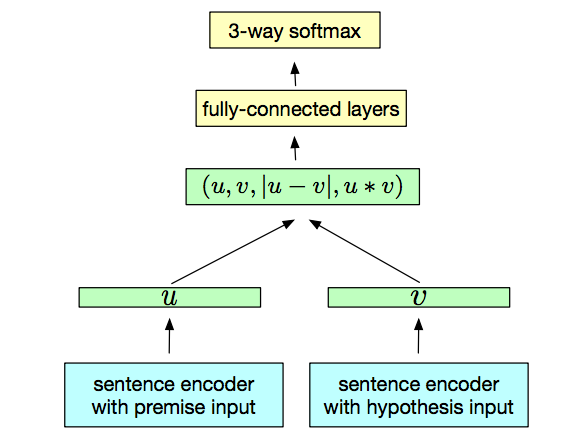 3-way softmax

fully-connected layers

$(u, v, |u - v|, u * v)$

$u$

$v$

sentence encoder with premise input

sentence encoder with hypothesis input